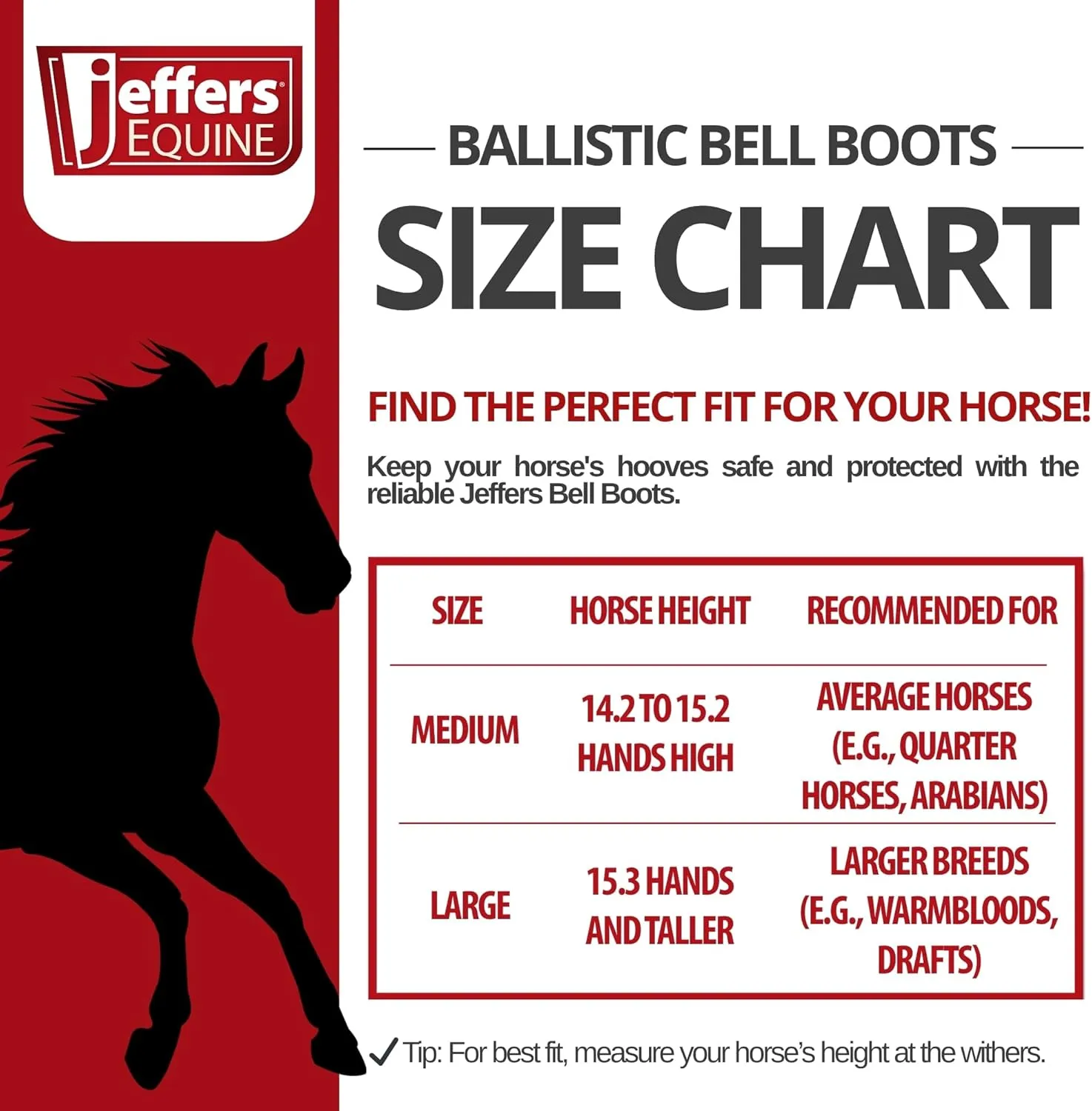 Jeffers® EQUINE

BALLISTIC BELL BOOTS

SIZE CHART

FIND THE PERFECT FIT FOR YOUR HORSE!

Keep your horse's hooves safe and protected with the reliable Jeffers Bell Boots.

| SIZE | HORSE HEIGHT | RECOMMENDED FOR |
|---|---|---|
| MEDIUM | 14.2 TO 15.2 HANDS HIGH | AVERAGE HORSES (E.G., QUARTER HORSES, ARABIANS) |
| LARGE | 15.3 HANDS AND TALLER | LARGER BREEDS (E.G., WARMBLOODS, DRAFTS) |

✓ Tip: For best fit, measure your horse's height at the withers.